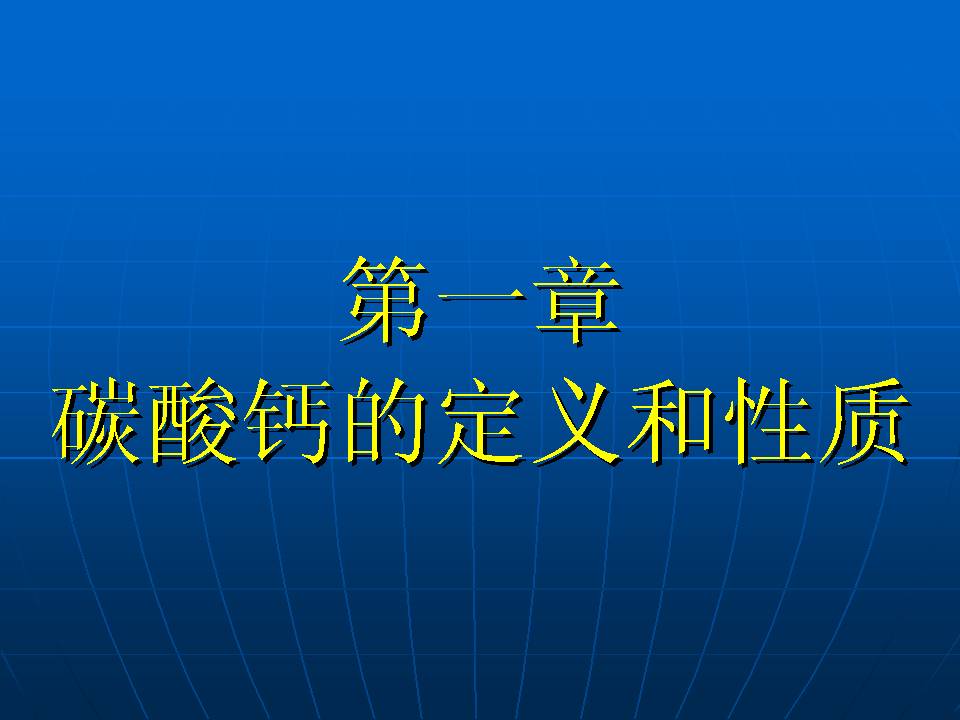 第一章
碳酸钙的定义和性质